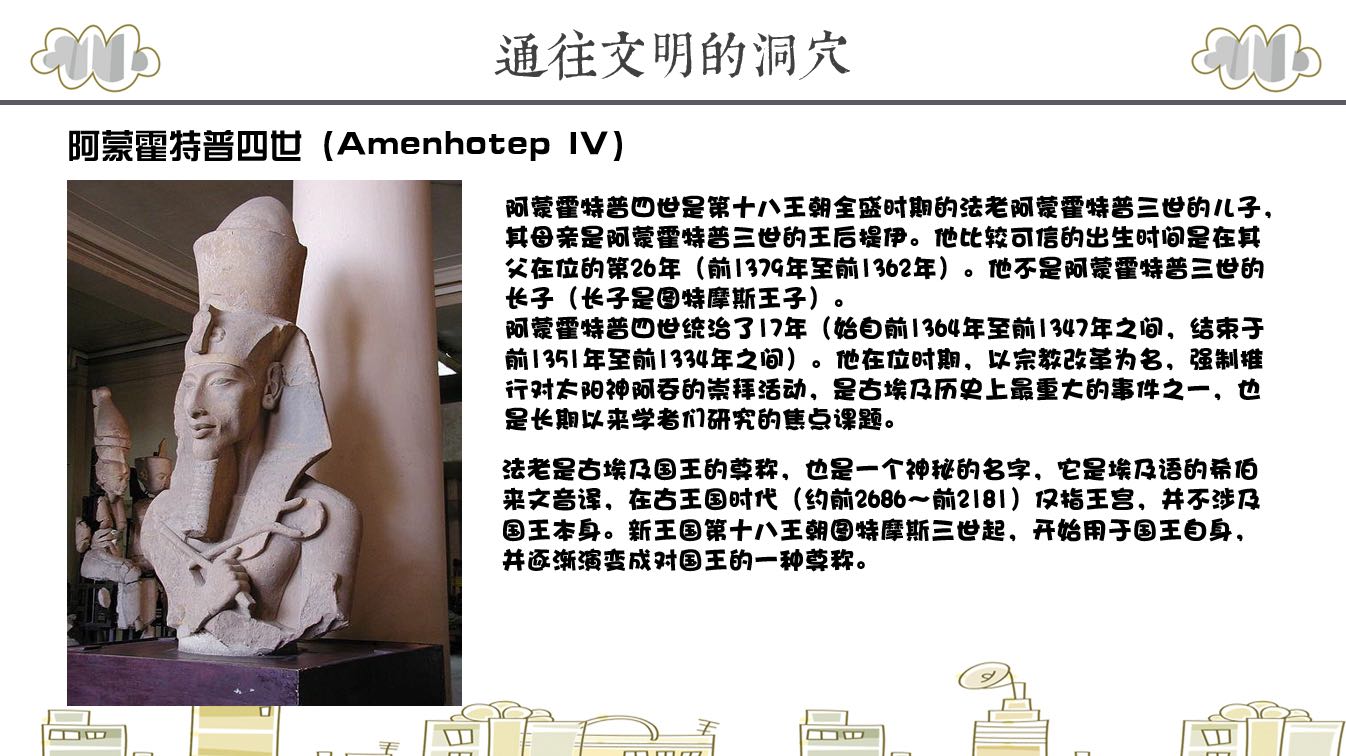 通往文明的洞穴

阿蒙霍特普四世（Amenhotep IV）

阿蒙霍特普四世是第十八王朝全盛时期的法老阿蒙霍特普三世的儿子，其母亲是阿蒙霍特普三世的王后提伊。他比较可信的出生时间是在其父在位的第26年（前1379年至前1362年）。他不是阿蒙霍特普三世的长子（长子是图特摩斯王子）。
阿蒙霍特普四世统治了17年（始自前1364年至前1347年之间，结束于前1351年至前1334年之间）。他在位时期，以宗教改革为名，强制推行对太阳神阿吞的崇拜活动，是古埃及历史上最重大的事件之一，也是长期以来学者们研究的焦点课题。

法老是古埃及国王的尊称，也是一个神秘的名字，它是埃及语的希伯来文音译，在古王国时代（约前2686～前2181）仅指王宫，并不涉及国王本身。新王国第十八王朝图特摩斯三世起，开始用于国王自身，并逐渐演变成对国王的一种尊称。